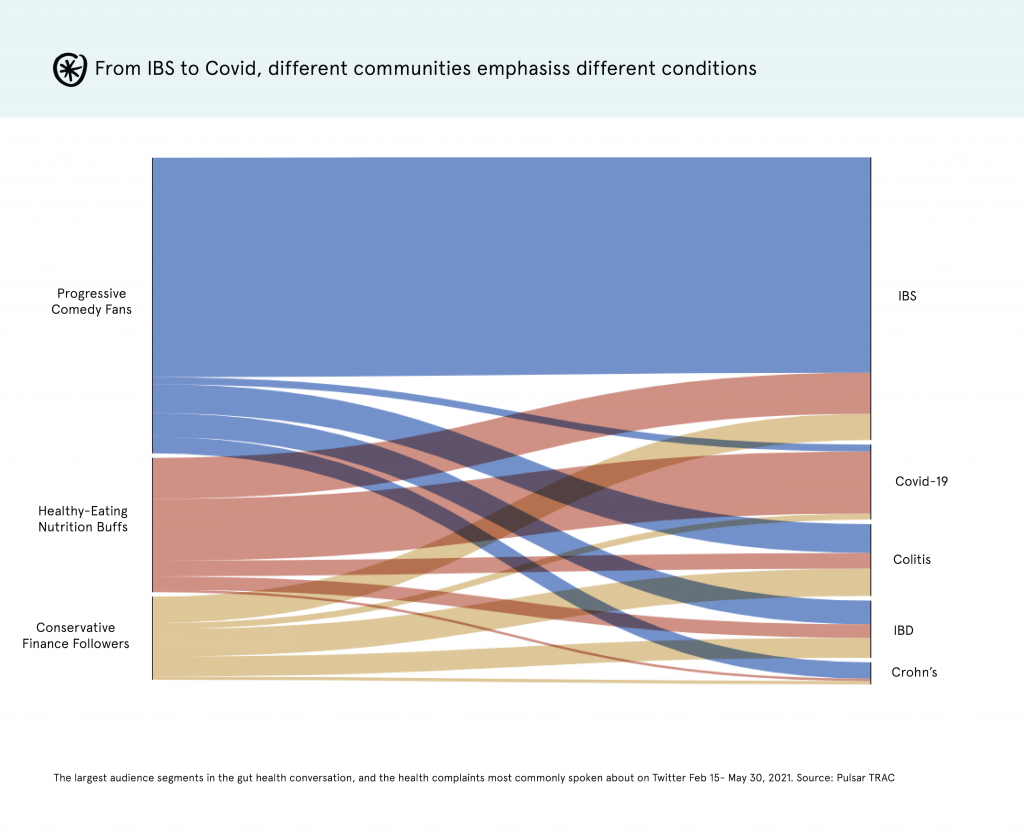 From IBS to Covid, different communities emphasiss different conditions

Progressive Comedy Fans

Healthy-Eating Nutrition Buffs

Conservative Finance Followers

IBS

Covid-19

Colitis

IBD

Crohn's

The largest audience segments in the gut health conversation, and the health complaints most commonly spoken about on Twitter Feb 15- May 30, 2021. Source: Pulsar TRAC